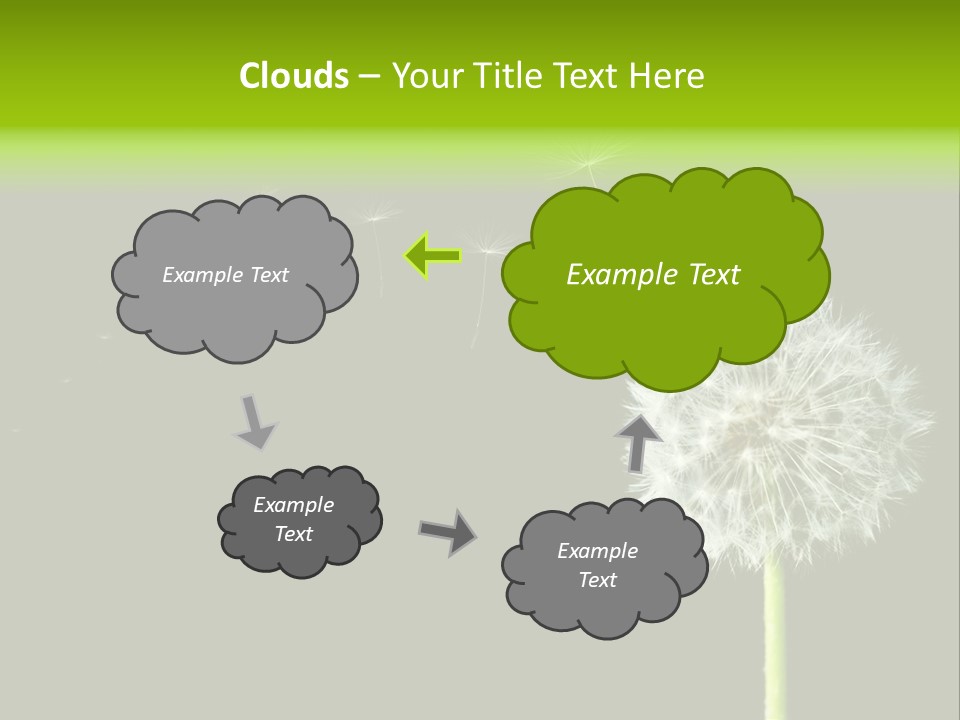 Clouds – Your Title Text Here

Example Text

Example Text

Example Text

Example Text